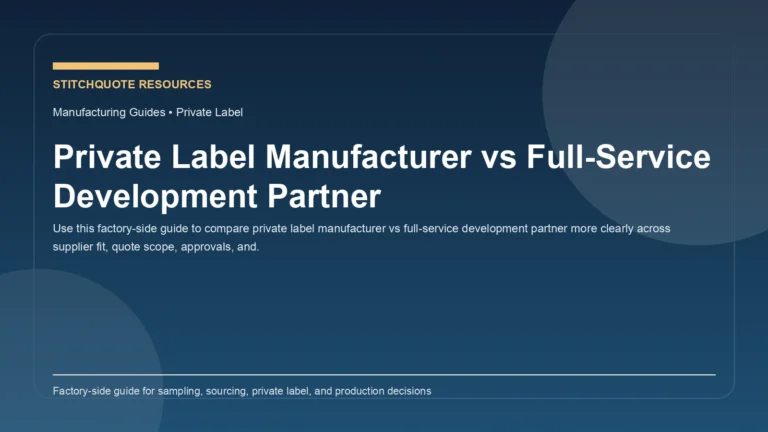 STITCHQUOTE RESOURCES

Manufacturing Guides • Private Label

Private Label Manufacturer vs Full-Service Development Partner

Use this factory-side guide to compare private label manufacturer vs full-service development partner more clearly across supplier fit, quote scope, approvals, and.

Factory-side guide for sampling, sourcing, private label, and production decisions